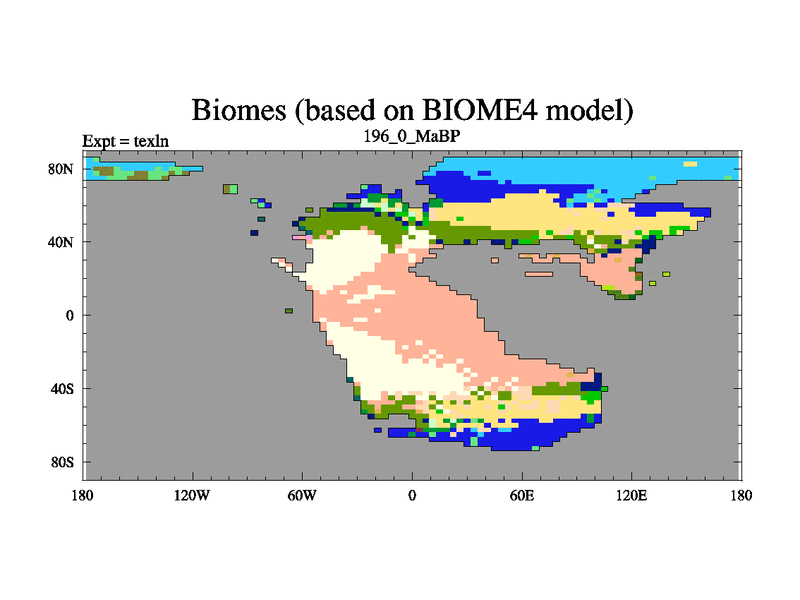 Biomes (based on BIOME4 model)

Expt = texln

196_0_MaBP

80N
40N
0
40S
80S

180
120W
60W
0
60E
120E
180